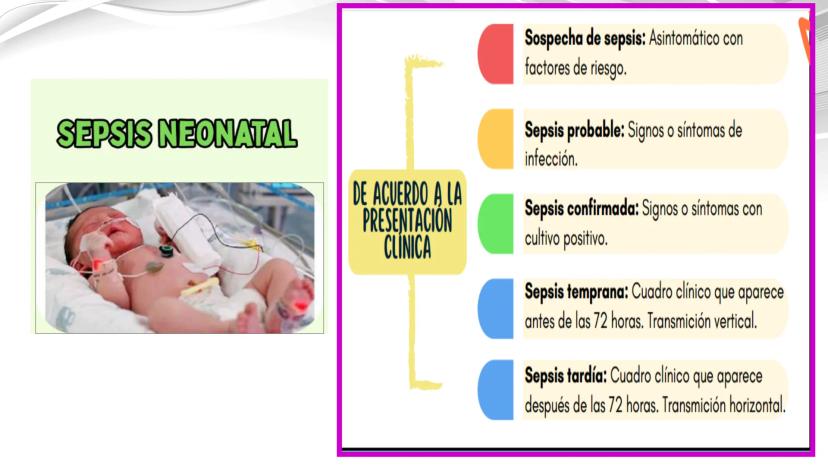 SEPSIS NEONATAL

DE ACUERDO A LA PRESENTACIÓN CLÍNICA

Sospecha de sepsis: Asintomático con factores de riesgo.

Sepsis probable: Signos o síntomas de infección.

Sepsis confirmada: Signos o síntomas con cultivo positivo.

Sepsis temprana: Cuadro clínico que aparece antes de las 72 horas. Transmición vertical.

Sepsis tardía: Cuadro clínico que aparece después de las 72 horas. Transmición horizontal.